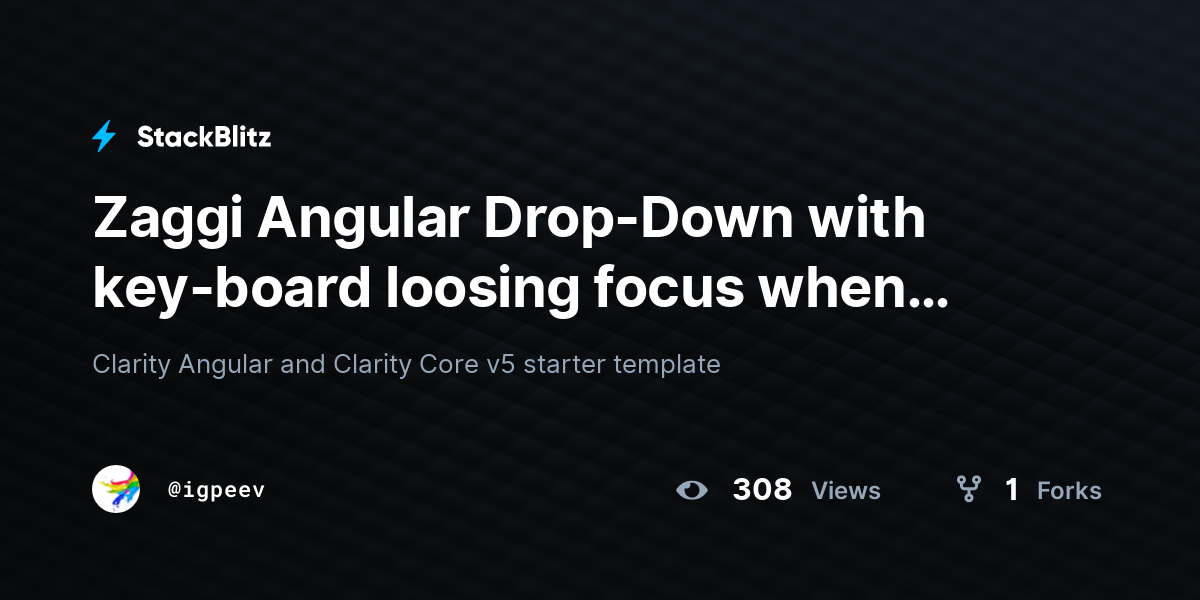 StackBlitz

Zaggi Angular Drop-Down with key-board loosing focus when...

Clarity Angular and Clarity Core v5 starter template

@igpeev

308 Views

1 Forks